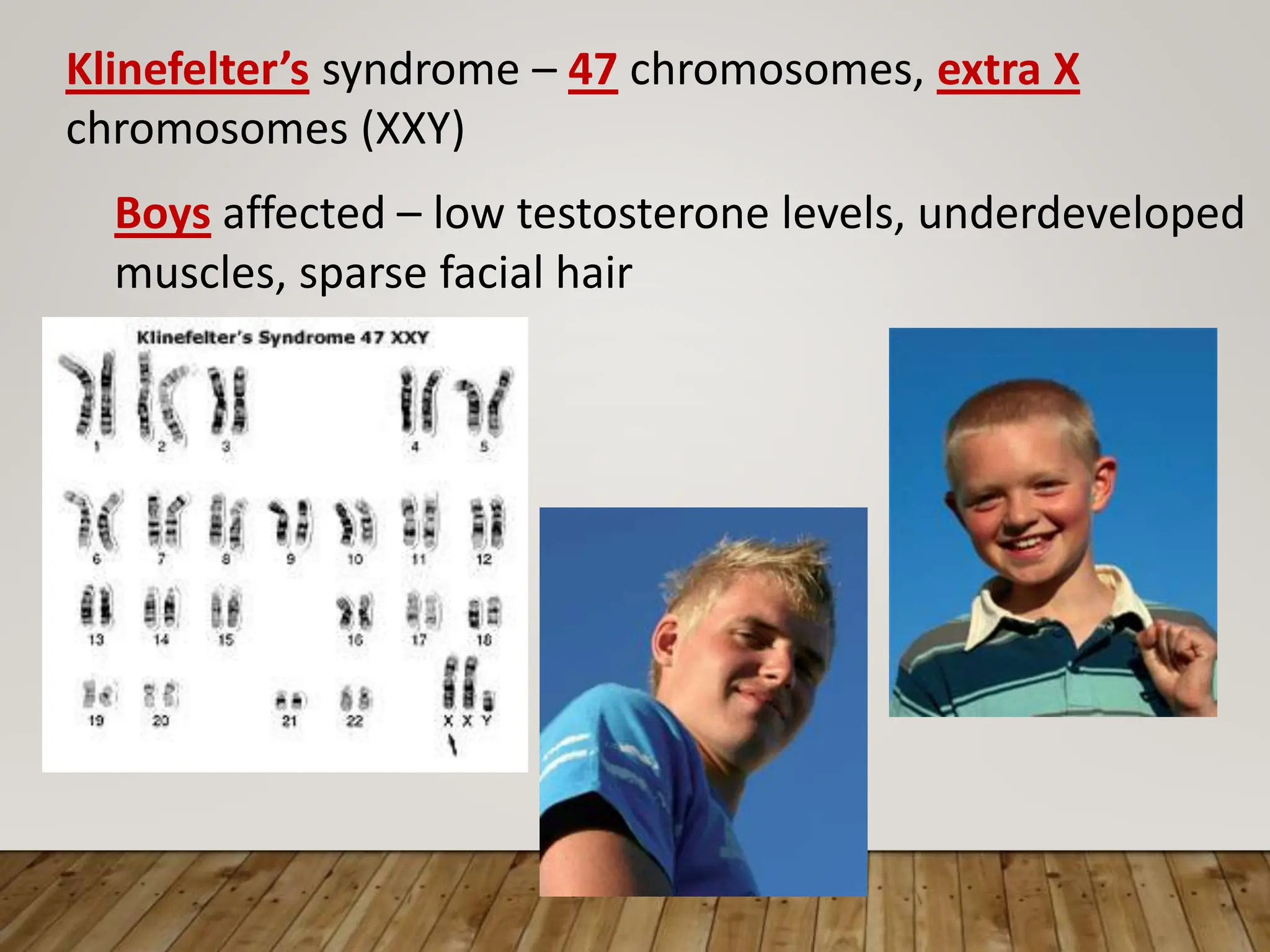 Klinefelter's syndrome – 47 chromosomes, extra X chromosomes (XXY)

Boys affected – low testosterone levels, underdeveloped muscles, sparse facial hair

Klinefelter's Syndrome 47 XXY

1 2 3 4 5

6 7 8 9 10 11 12

13 14 15 16 17 18

19 20 21 22 X X Y